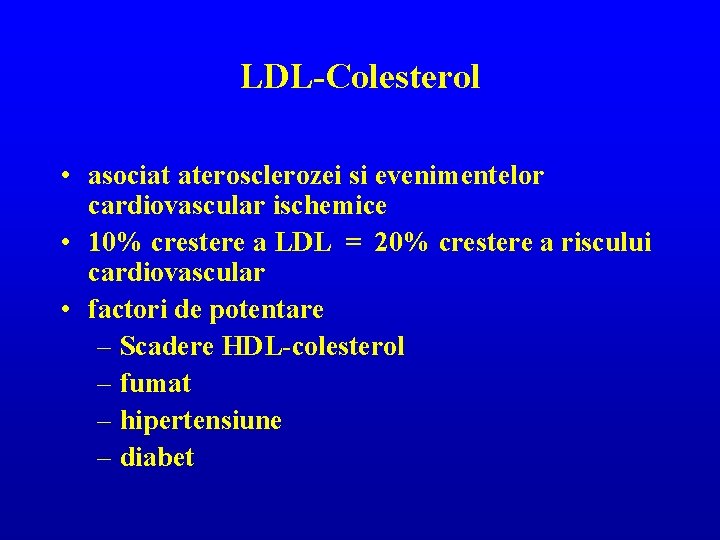 LDL-Colesterol

• asociat aterosclerozei si evenimentelor cardiovascular ischemice
• 10% crestere a LDL = 20% crestere a riscului cardiovascular
• factori de potentare
– Scadere HDL-colesterol
– fumat
– hipertensiune
– diabet